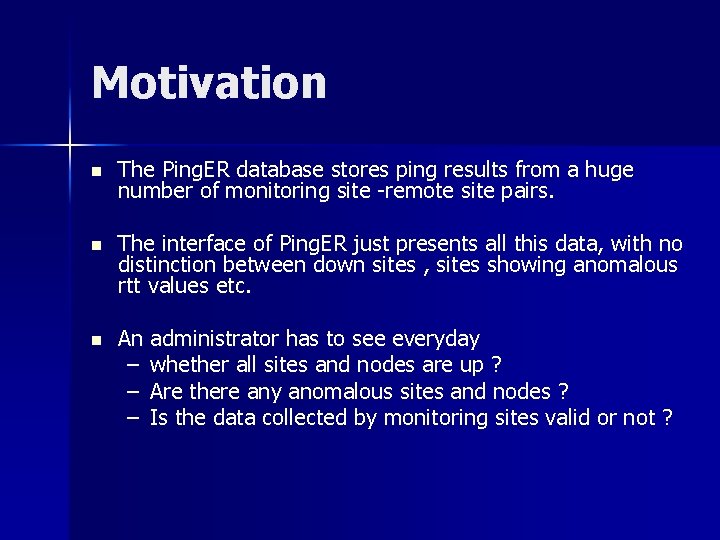 Motivation

- The PingER database stores ping results from a huge number of monitoring site -remote site pairs.

- The interface of PingER just presents all this data, with no distinction between down sites , sites showing anomalous rtt values etc.

- An administrator has to see everyday
  – whether all sites and nodes are up ?
  – Are there any anomalous sites and nodes ?
  – Is the data collected by monitoring sites valid or not ?